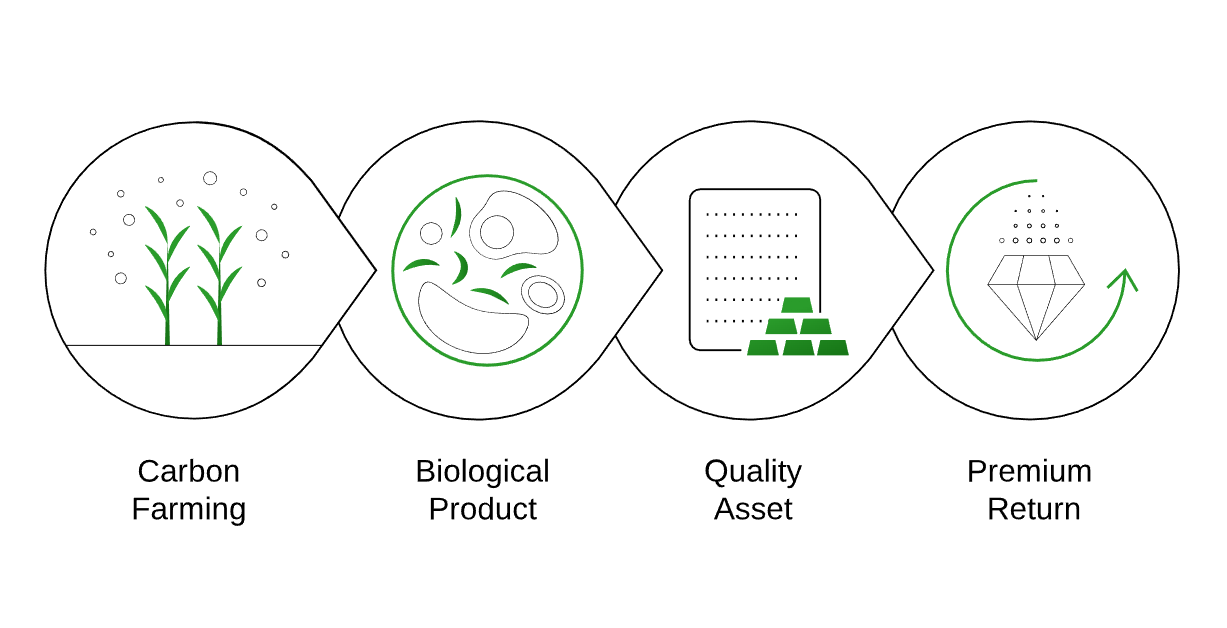 Carbon Farming

Biological Product

Quality Asset

Premium Return